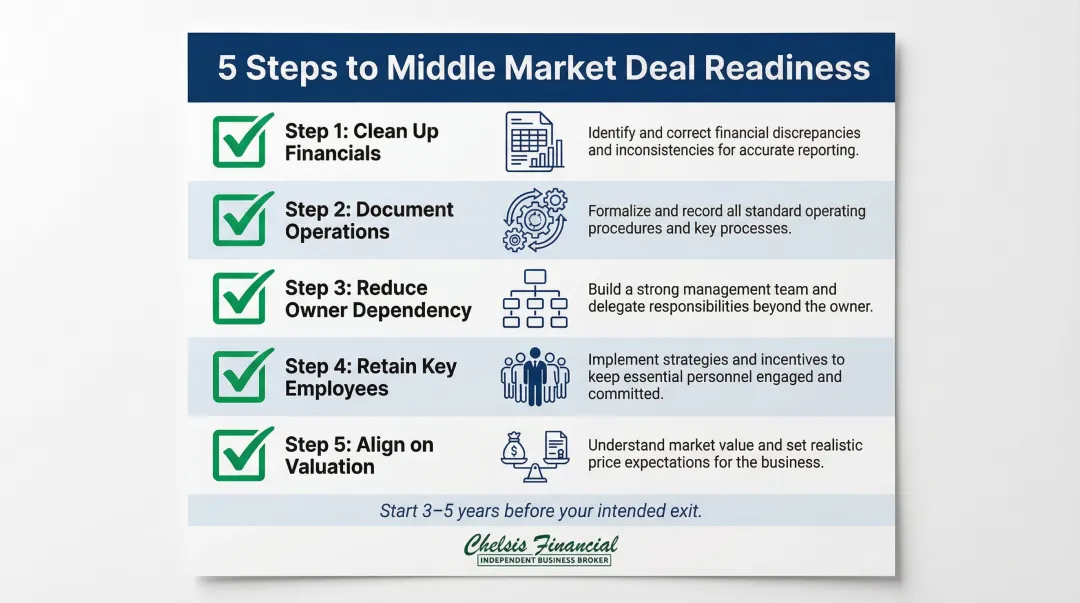 5 Steps to Middle Market Deal Readiness

Step 1: Clean Up Financials

Identify and correct financial discrepancies and inconsistencies for accurate reporting.

Step 2: Document Operations

Formalize and record all standard operating procedures and key processes.

Step 3: Reduce Owner Dependency

Build a strong management team and delegate responsibilities beyond the owner.

Step 4: Retain Key Employees

Implement strategies and incentives to keep essential personnel engaged and committed.

Step 5: Align on Valuation

Understand market value and set realistic price expectations for the business.

Start 3–5 years before your intended exit.

Chelsis Financial
INDEPENDENT BUSINESS BROKER